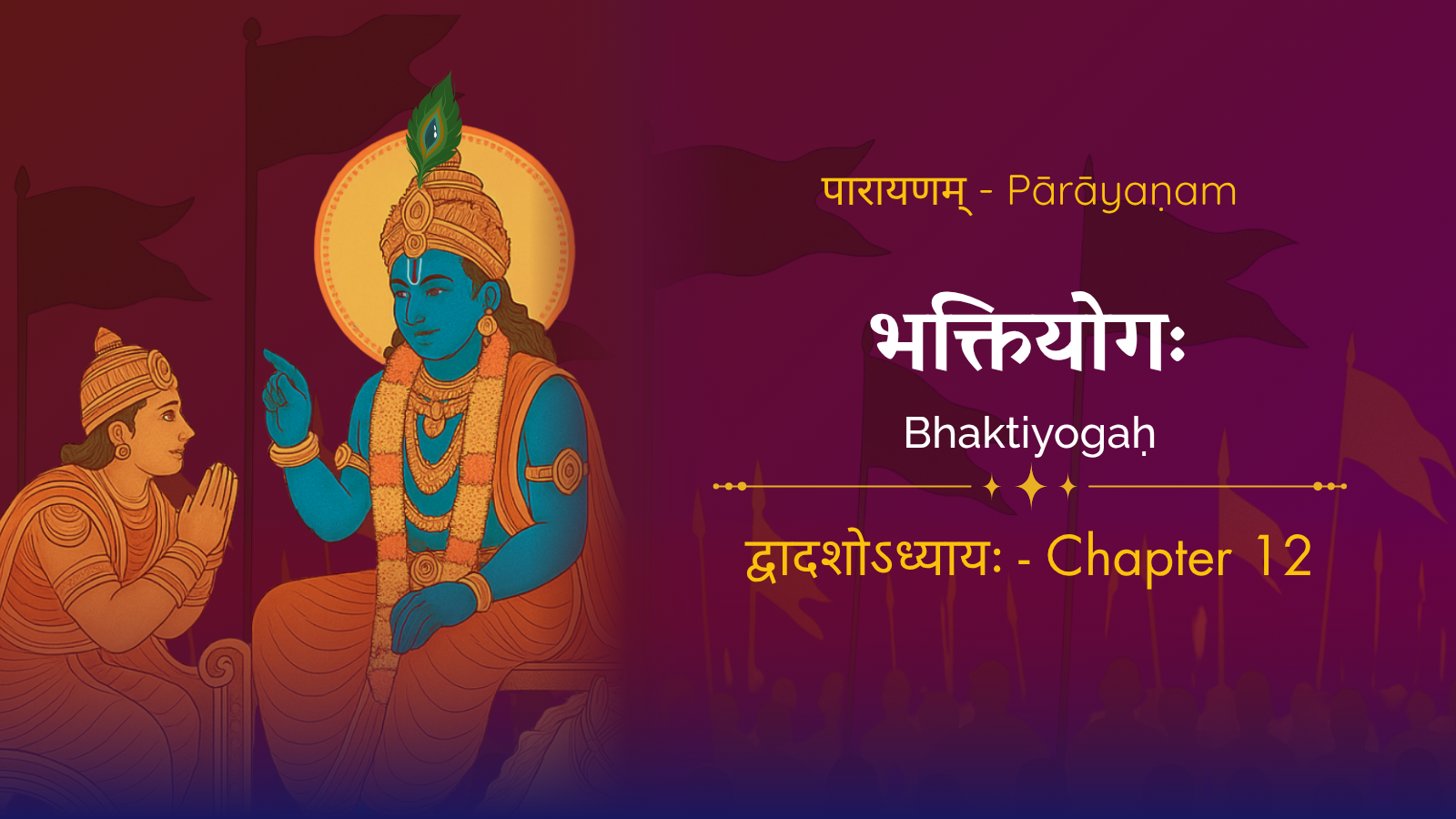 पारायणम् - Pārāyaṇam

भक्तियोगः

Bhaktiyogaḥ

द्वादशोऽध्यायः - Chapter 12